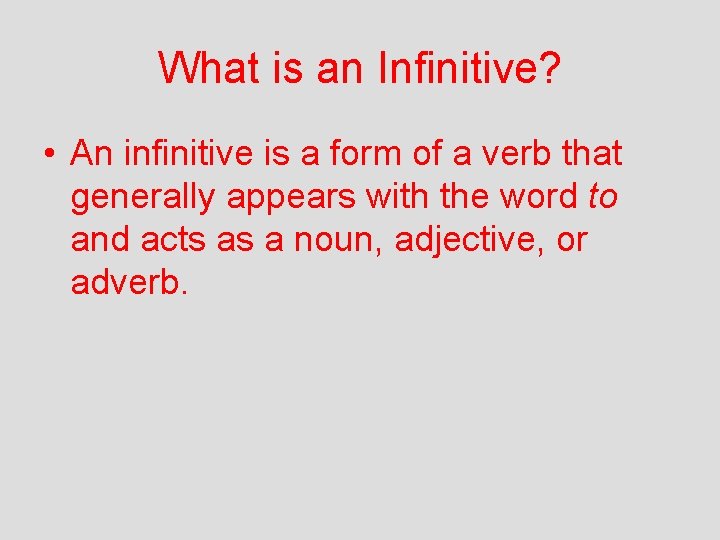 What is an Infinitive?

• An infinitive is a form of a verb that generally appears with the word to and acts as a noun, adjective, or adverb.